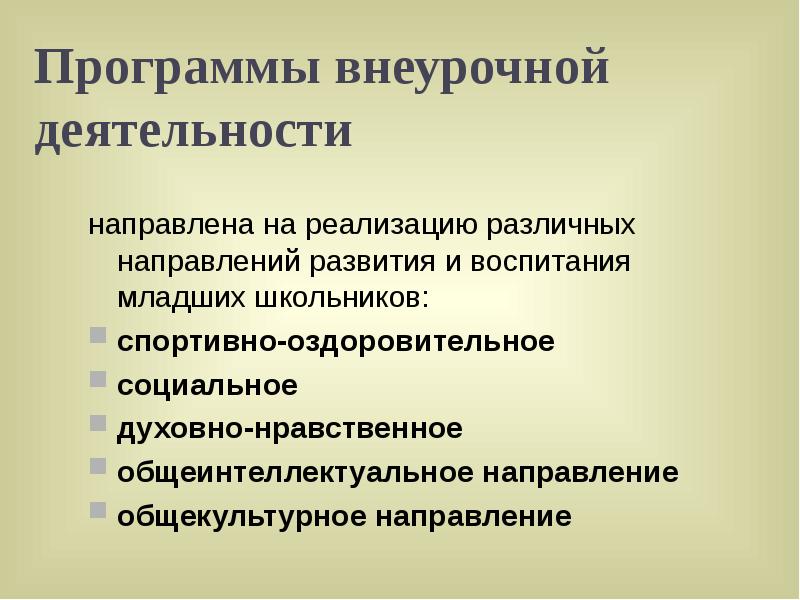 Программы внеурочной деятельности

направлена на реализацию различных направлений развития и воспитания младших школьников:

- спортивно-оздоровительное
- социальное
- духовно-нравственное
- общеинтеллектуальное направление
- общекультурное направление